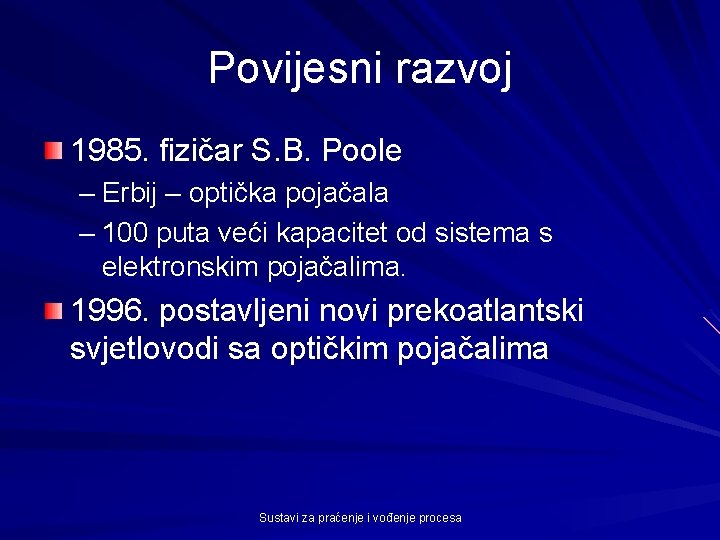 Povijesni razvoj

1985. fizičar S.B. Poole

– Erbij – optička pojačala

– 100 puta veći kapacitet od sistema s elektronskim pojačalima.

1996. postavljeni novi prekoatlantski svjetlovodi sa optičkim pojačalima

Sustavi za praćenje i vođenje procesa